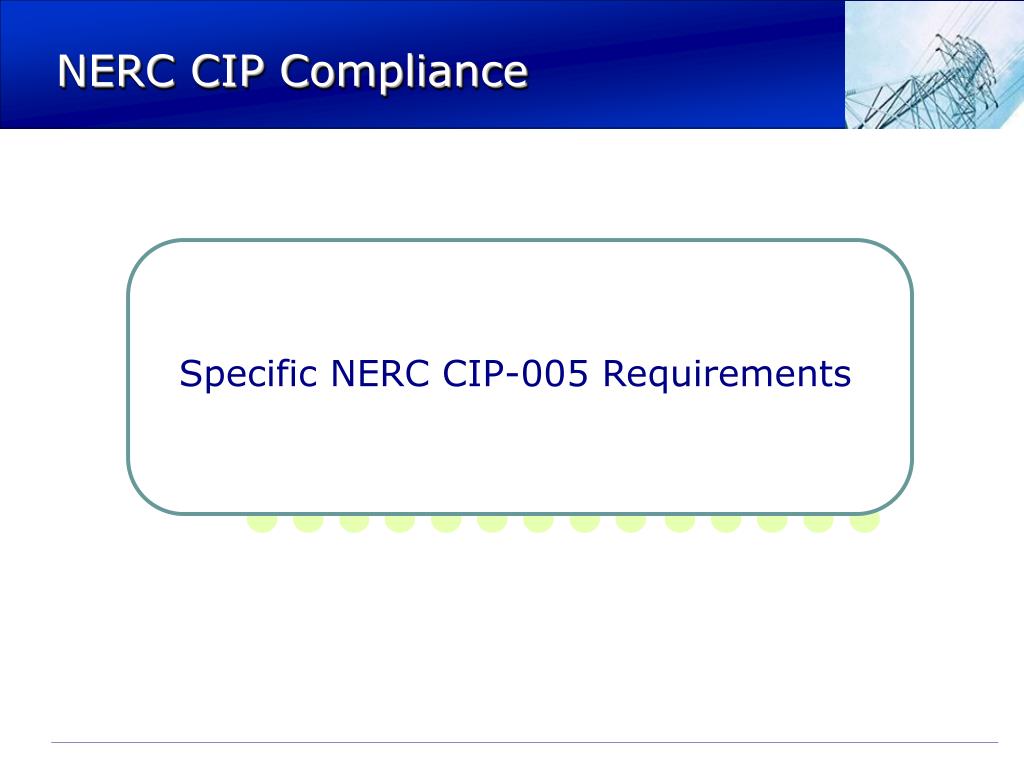 NERC CIP Compliance

Specific NERC CIP-005 Requirements